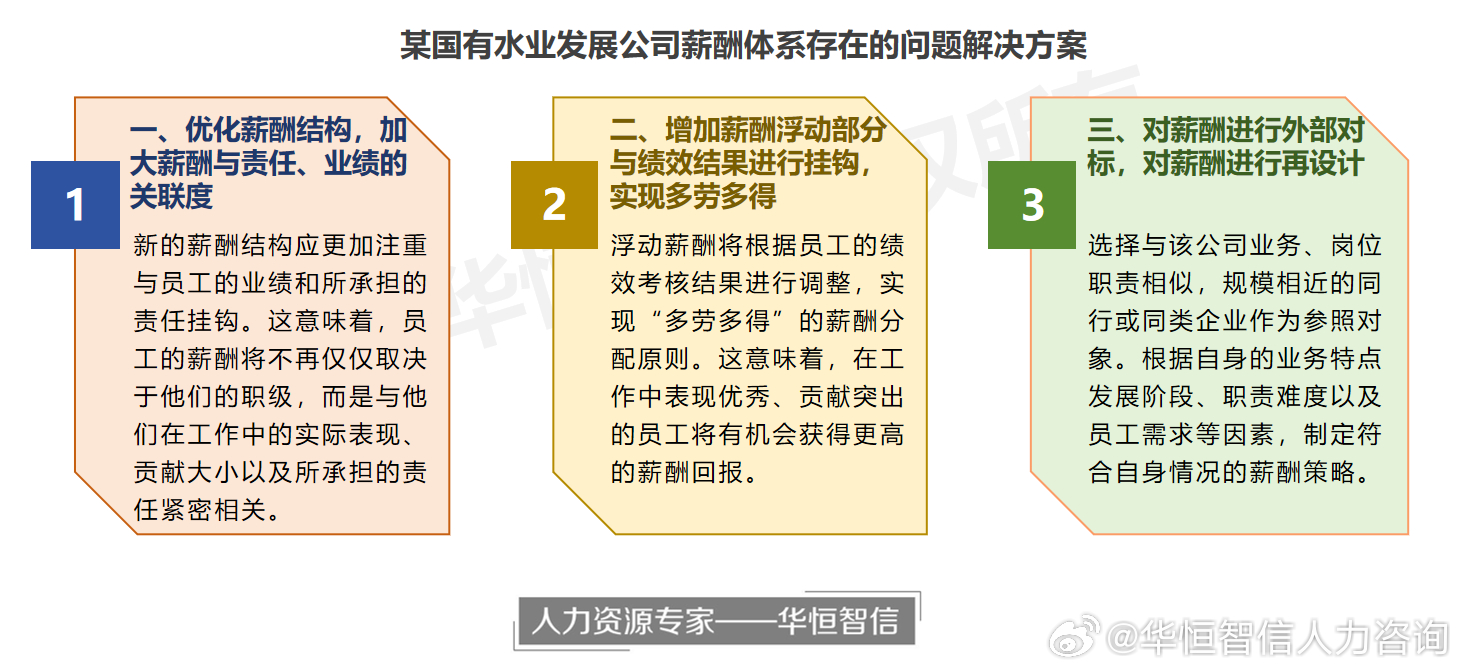 某国有水业发展公司薪酬体系存在的问题解决方案

1

一、优化薪酬结构，加大薪酬与责任、业绩的关联度

新的薪酬结构应更加注重与员工的业绩和所承担的责任挂钩。这意味着，员工的薪酬将不再仅仅取决于他们的职级，而是与他们在工作中的实际表现、贡献大小以及所承担的责任紧密相关。

2

二、增加薪酬浮动部分与绩效结果进行挂钩，实现多劳多得

浮动薪酬将根据员工的绩效考核结果进行调整，实现“多劳多得”的薪酬分配原则。这意味着，在工作中表现优秀、贡献突出的员工将有机会获得更高的薪酬回报。

3

三、对薪酬进行外部对标，对薪酬进行再设计

选择与该公司业务、岗位职责相似，规模相近的同行或同类企业作为参照对象。根据自身的业务特点发展阶段、职责难度以及员工需求等因素，制定符合自身情况的薪酬策略。

人力资源专家——华恒智信

@华恒智信人力咨询